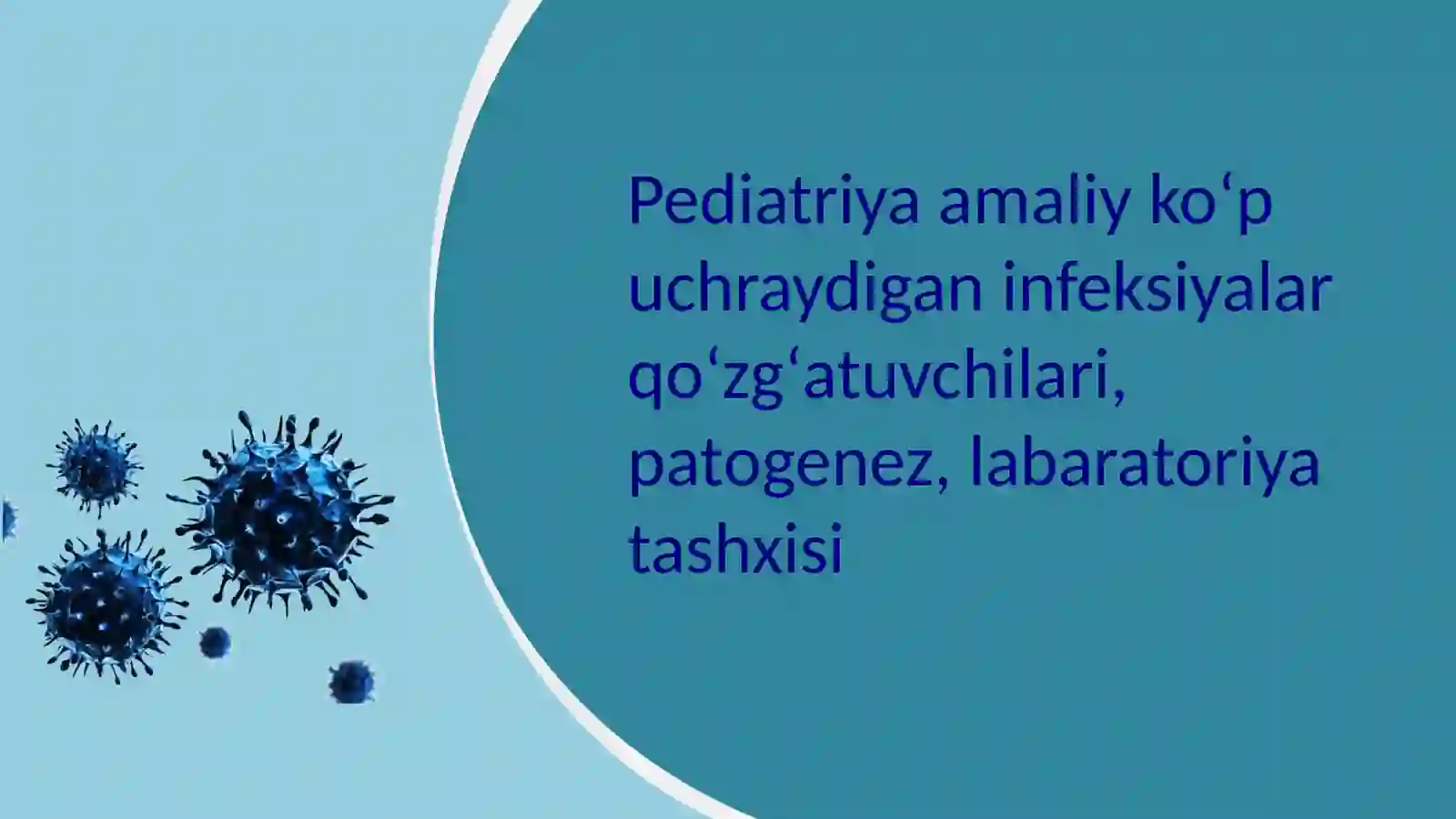 Pediatriya amaliy ko‘p uchraydigan infeksiyalar qo‘zg‘atuvchilari, patogenez, labaratoriya tashxisi